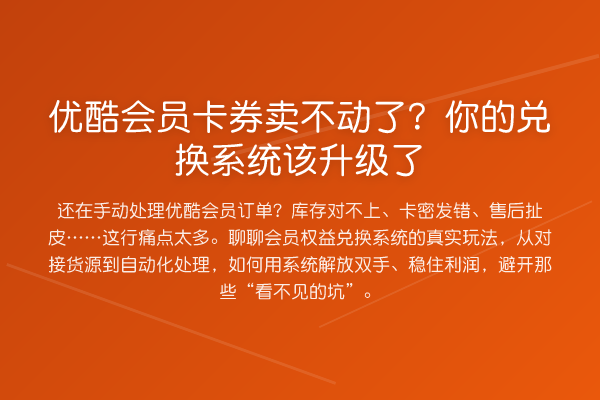 优酷会员卡券卖不动了？你的兑换系统该升级了

还在手动处理优酷会员订单？库存对不上、卡密发错、售后扯皮……这行痛点太多。聊聊会员权益兑换系统的真实玩法，从对接货源到自动化处理，如何用系统解放双手、稳住利润，避开那些“看不见的坑”。